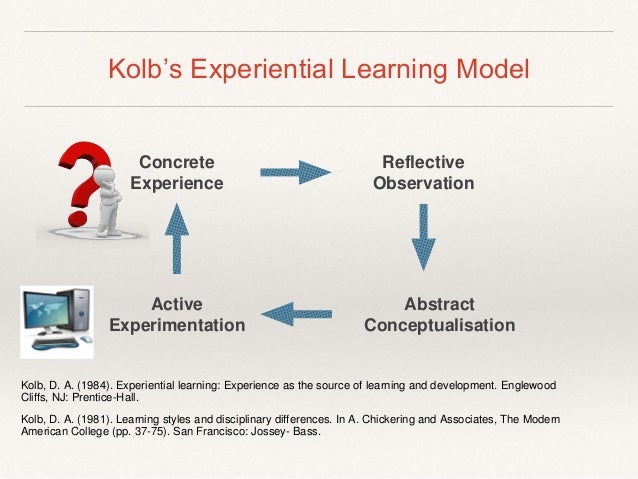 Kolb's Experiential Learning Model

Concrete Experience

Reflective Observation

Abstract Conceptualisation

Active Experimentation

Kolb, D. A. (1984). Experiential learning: Experience as the source of learning and development. Englewood Cliffs, NJ: Prentice-Hall.

Kolb, D. A. (1981). Learning styles and disciplinary differences. In A. Chickering and Associates, The Modern American College (pp. 37-75). San Francisco: Jossey- Bass.